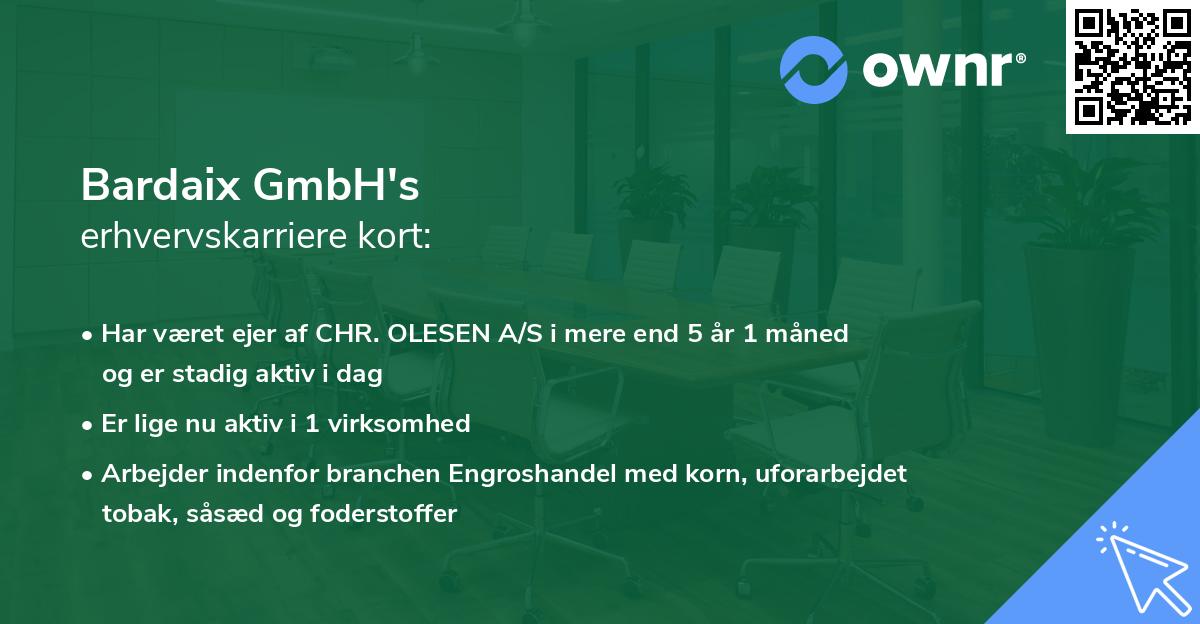 ownr®

Bardaix GmbH's
erhvervskarriere kort:

• Har været ejer af CHR. OLESEN A/S i mere end 5 år 1 måned og er stadig aktiv i dag

• Er lige nu aktiv i 1 virksomhed

• Arbejder indenfor branchen Engroshandel med korn, uforarbejdet tobak, såsæd og foderstoffer